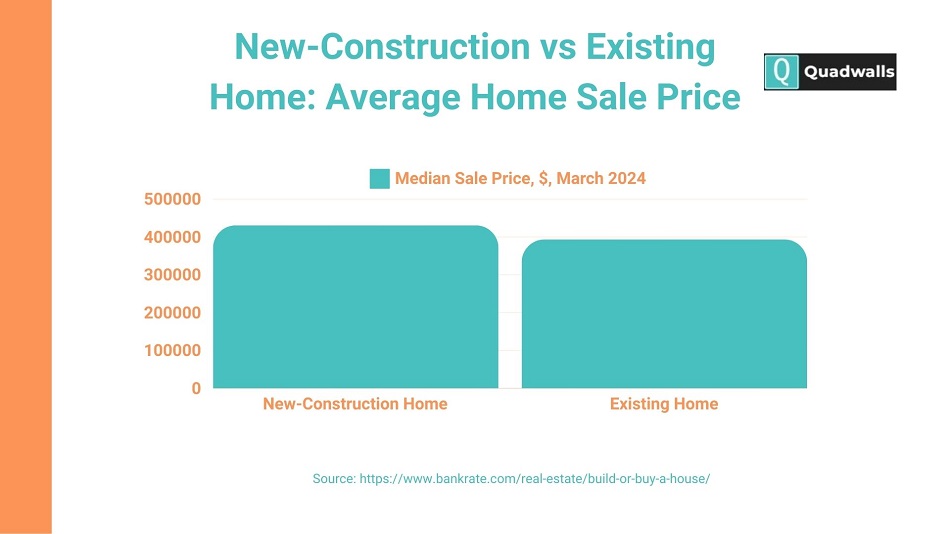 New-Construction vs Existing Home: Average Home Sale Price

Q Quadwalls

Median Sale Price, $, March 2024

500000
400000
300000
200000
100000
0

New-Construction Home
Existing Home

Source: https://www.bankrate.com/real-estate/build-or-buy-a-house/